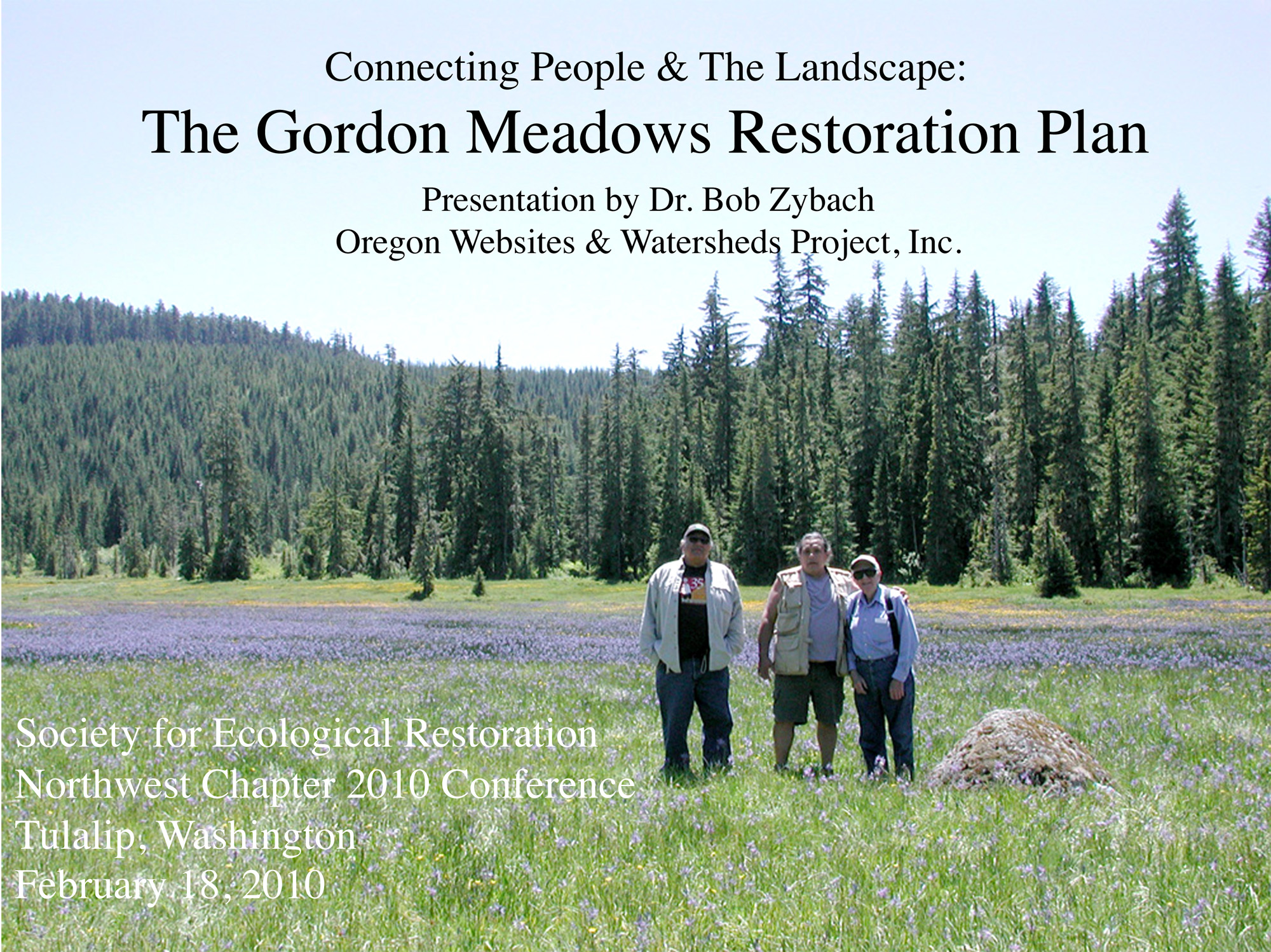 Connecting People & The Landscape:
The Gordon Meadows Restoration Plan
Presentation by Dr. Bob Zybach
Oregon Websites & Watersheds Project, Inc.

Society for Ecological Restoration
Northwest Chapter 2010 Conference
Tulalip, Washington
February 18, 2010